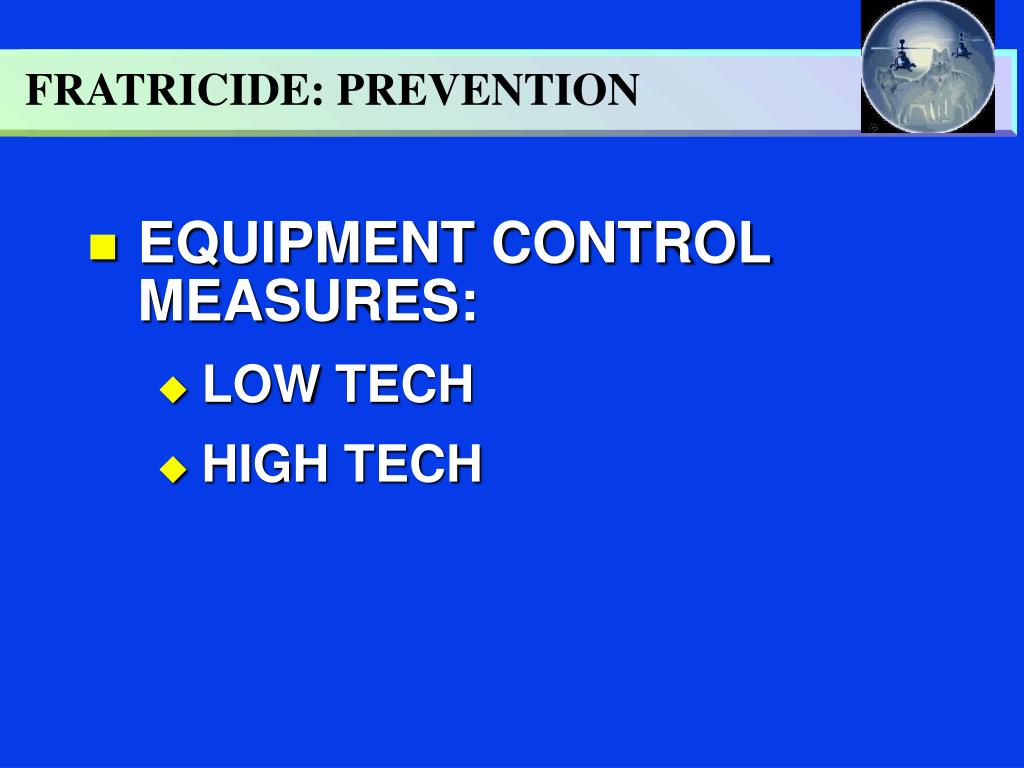 FRATRICIDE: PREVENTION

EQUIPMENT CONTROL MEASURES:

LOW TECH

HIGH TECH